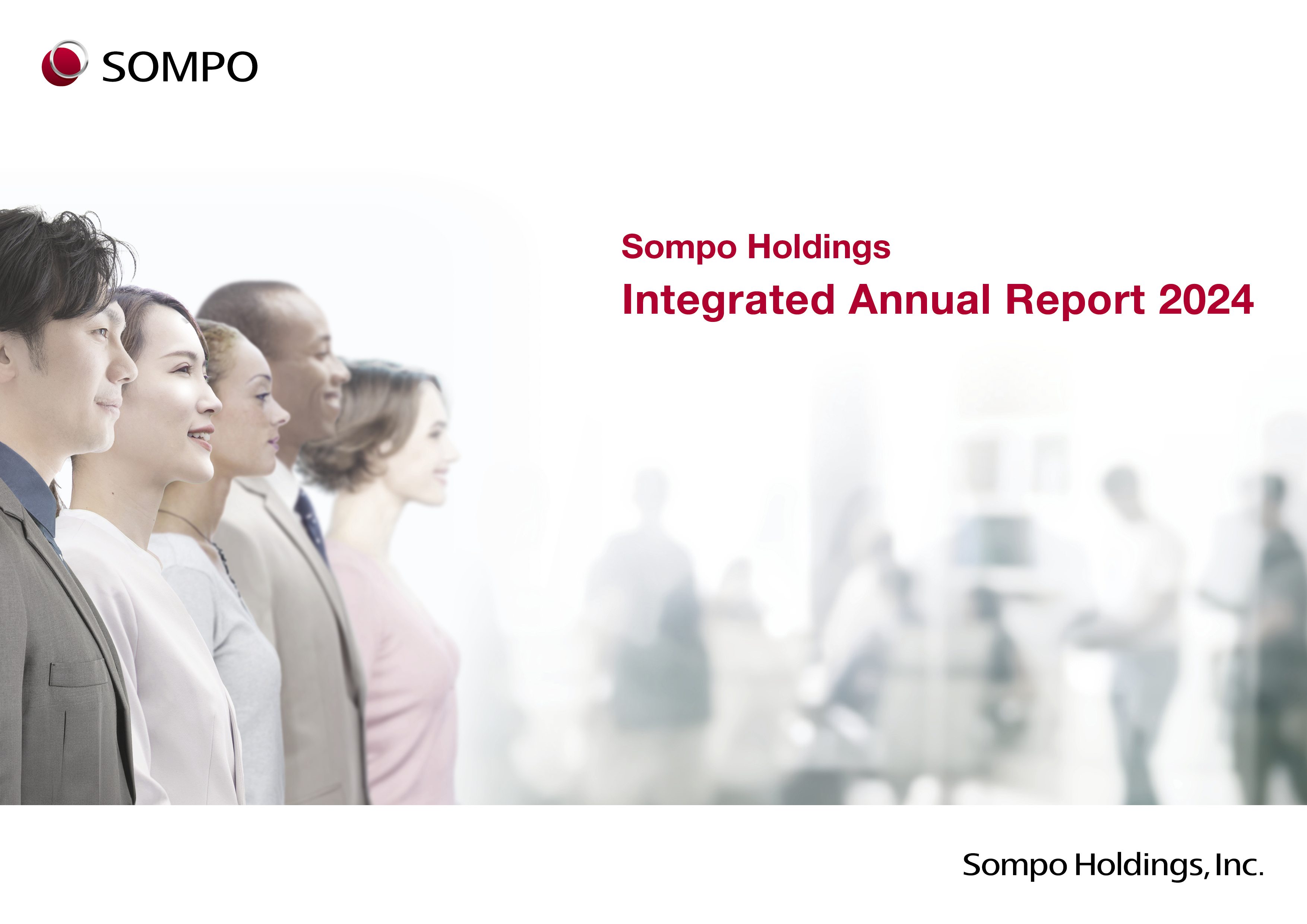 SOMPO

Sompo Holdings
Integrated Annual Report 2024

Sompo Holdings, Inc.